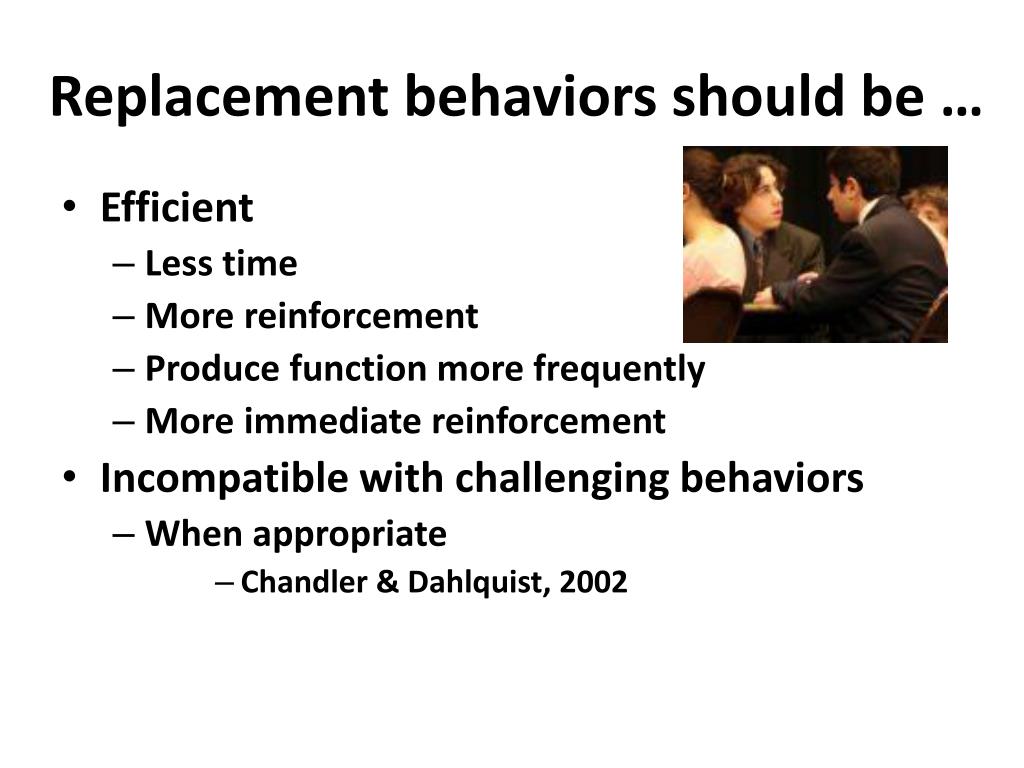 Replacement behaviors should be …

• Efficient
– Less time
– More reinforcement
– Produce function more frequently
– More immediate reinforcement
• Incompatible with challenging behaviors
– When appropriate
– Chandler & Dahlquist, 2002